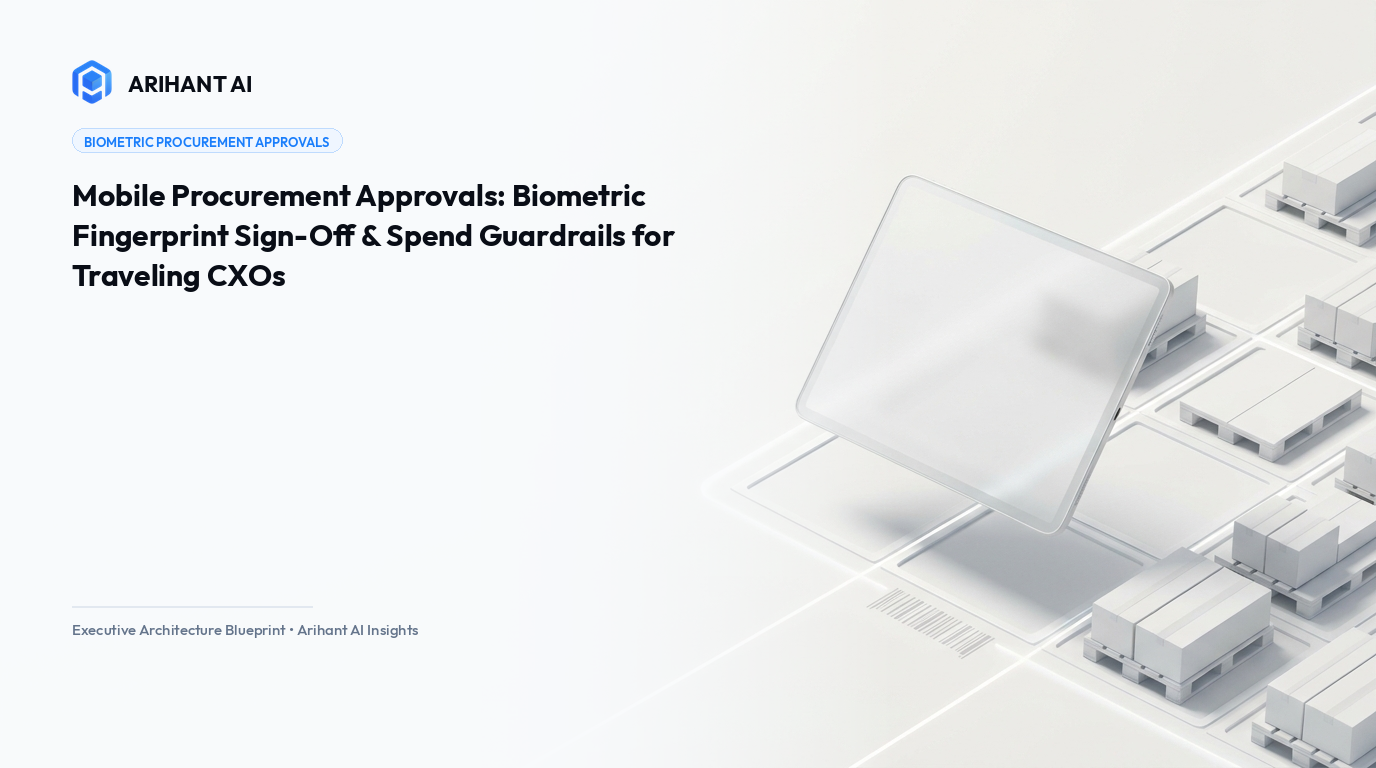 ARIHANT AI

BIOMETRIC PROCUREMENT APPROVALS

Mobile Procurement Approvals: Biometric Fingerprint Sign-Off & Spend Guardrails for Traveling CXOs

Executive Architecture Blueprint • Arihant AI Insights